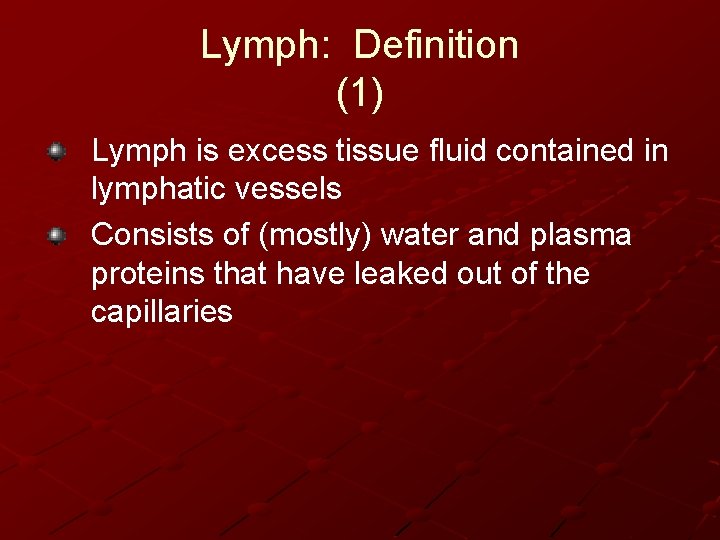 Lymph: Definition
(1)

Lymph is excess tissue fluid contained in lymphatic vessels

Consists of (mostly) water and plasma proteins that have leaked out of the capillaries